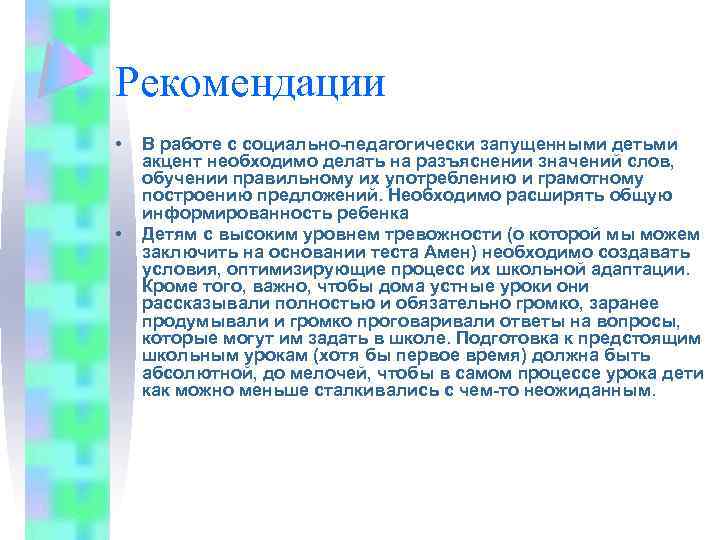 Рекомендации

• В работе с социально-педагогически запущенными детьми акцент необходимо делать на разъяснении значений слов, обучении правильному их употреблению и грамотному построению предложений. Необходимо расширять общую информированность ребенка

• Детям с высоким уровнем тревожности (о которой мы можем заключить на основании теста Амен) необходимо создавать условия, оптимизирующие процесс их школьной адаптации. Кроме того, важно, чтобы дома устные уроки они рассказывали полностью и обязательно громко, заранее продумывали и громко проговаривали ответы на вопросы, которые могут им задать в школе. Подготовка к предстоящим школьным урокам (хотя бы первое время) должна быть абсолютной, до мелочей, чтобы в самом процессе урока дети как можно меньше сталкивались с чем-то неожиданным.